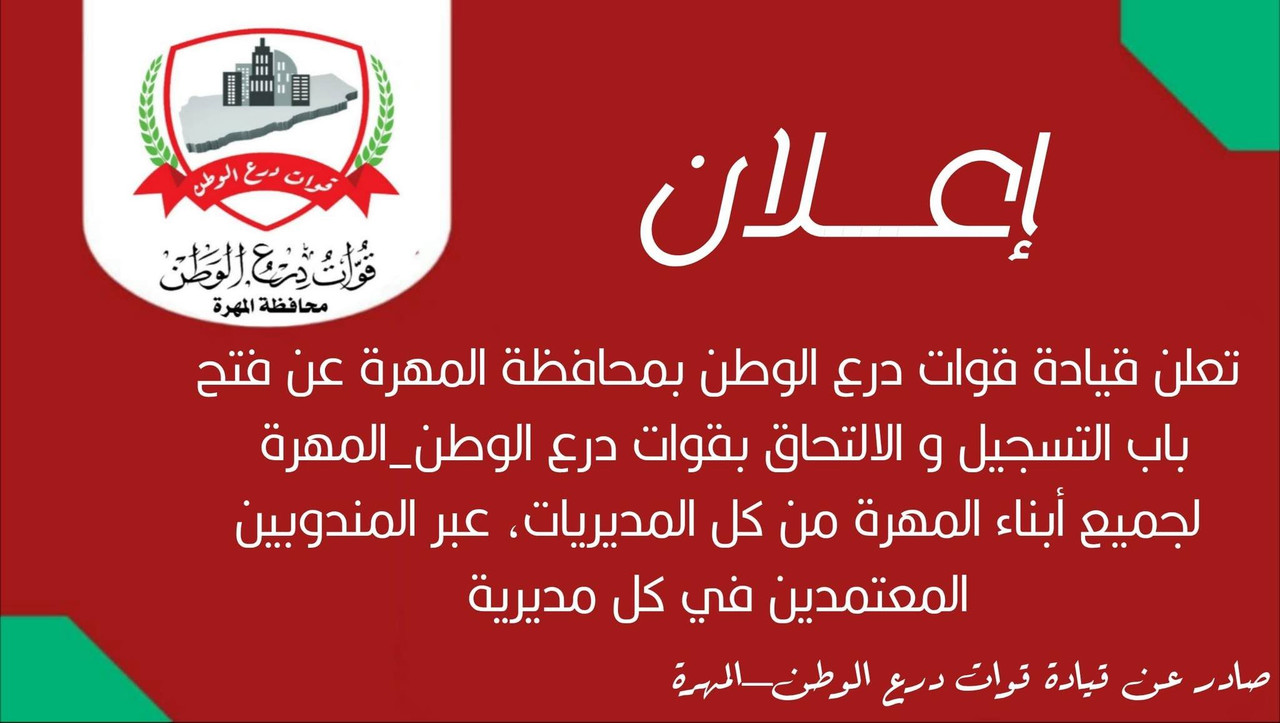 قوات درع الوطن

قوات درع الوطن
محافظة المهرة

إعـــلان

تعلن قيادة قوات درع الوطن بمحافظة المهرة عن فتح باب التسجيل و الالتحاق بقوات درع الوطن_المهرة لجميع أبناء المهرة من كل المديريات، عبر المندوبين المعتمدين في كل مديرية

صادر عن قيادة قوات درع الوطن_المهرة